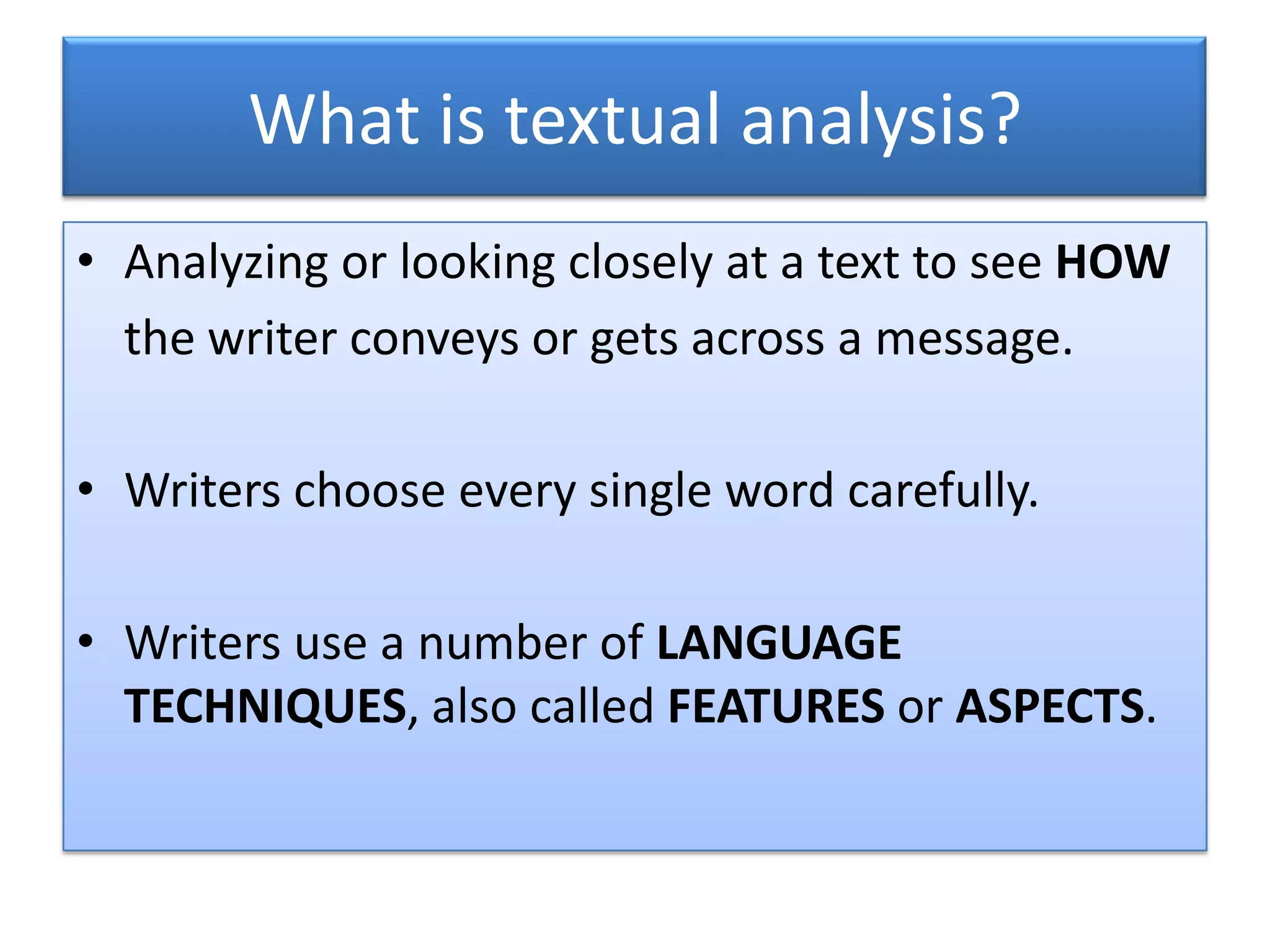 What is textual analysis?

• Analyzing or looking closely at a text to see HOW the writer conveys or gets across a message.

• Writers choose every single word carefully.

• Writers use a number of LANGUAGE TECHNIQUES, also called FEATURES or ASPECTS.